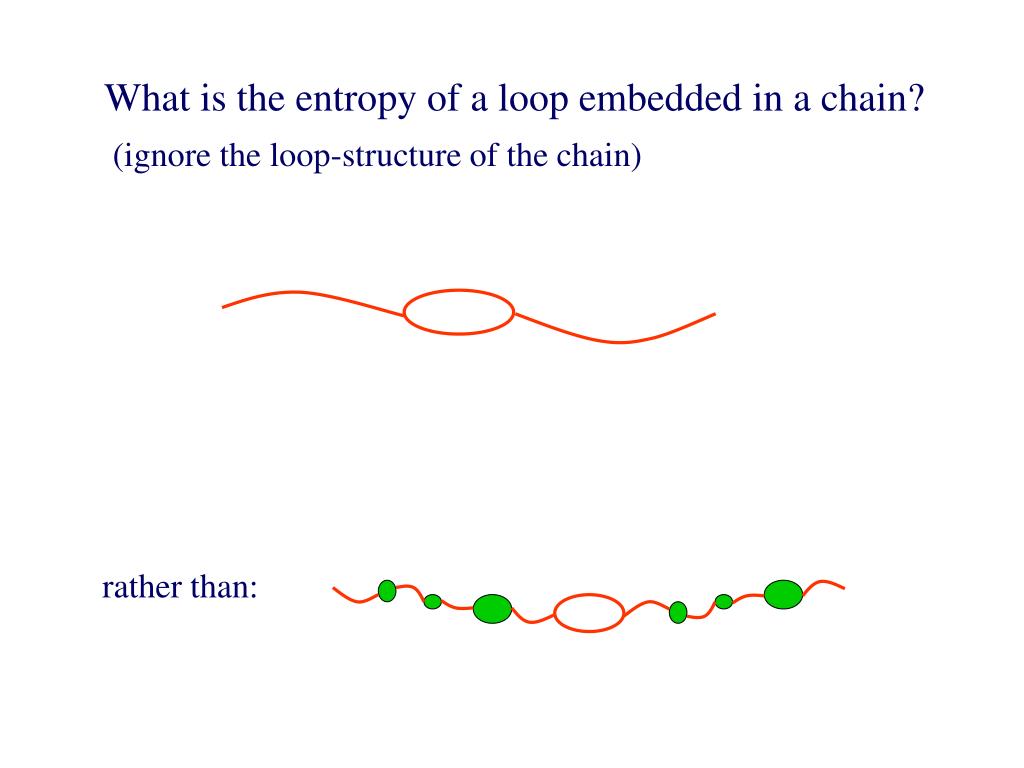 What is the entropy of a loop embedded in a chain?

(ignore the loop-structure of the chain)

rather than: